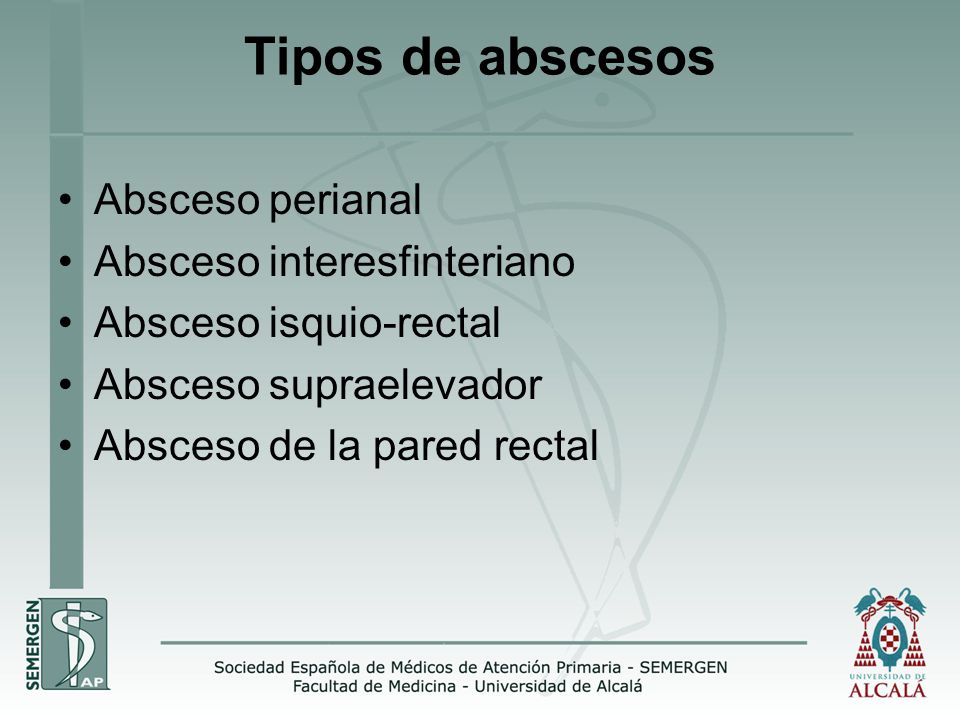 Tipos de abscesos

• Absceso perianal
• Absceso interesfinteriano
• Absceso isquio-rectal
• Absceso supraelevador
• Absceso de la pared rectal

SEMERGEN AP

Sociedad Española de Médicos de Atención Primaria - SEMERGEN
Facultad de Medicina - Universidad de Alcalá

UNIVERSIDAD DE ALCALÁ